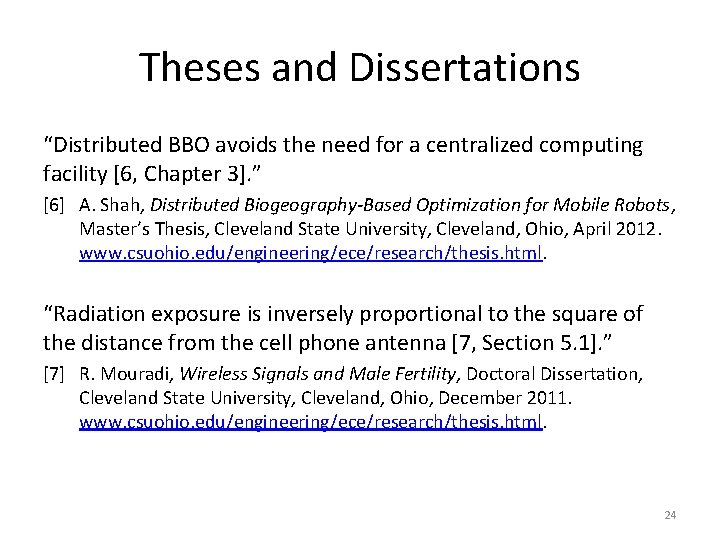 Theses and Dissertations

“Distributed BBO avoids the need for a centralized computing facility [6, Chapter 3].”

[6] A. Shah, Distributed Biogeography-Based Optimization for Mobile Robots, Master’s Thesis, Cleveland State University, Cleveland, Ohio, April 2012. www.csuohio.edu/engineering/ece/research/thesis.html.

“Radiation exposure is inversely proportional to the square of the distance from the cell phone antenna [7, Section 5.1].”

[7] R. Mouradi, Wireless Signals and Male Fertility, Doctoral Dissertation, Cleveland State University, Cleveland, Ohio, December 2011. www.csuohio.edu/engineering/ece/research/thesis.html.

24